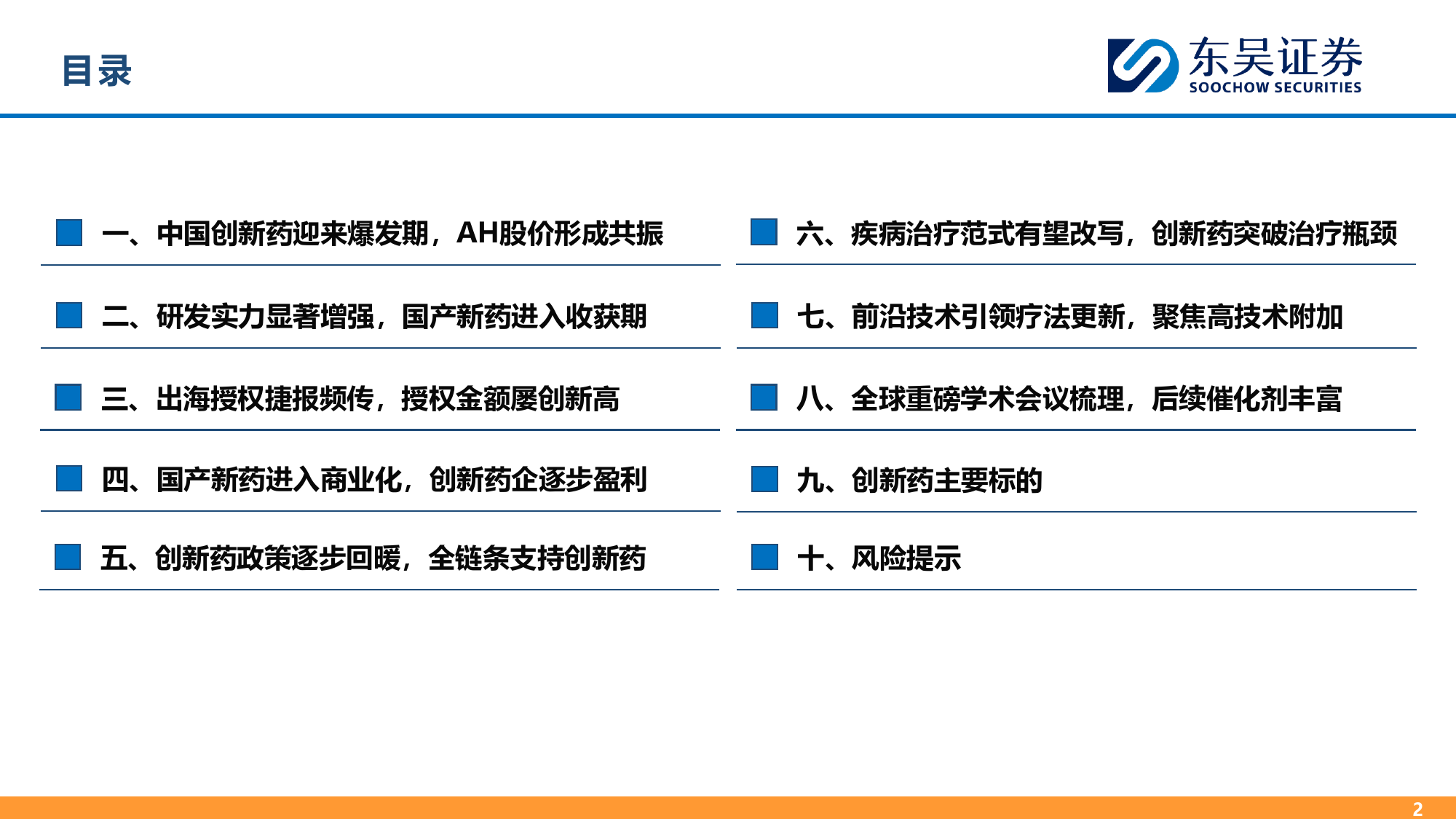 目录

东吴证券
SOOCHOW SECURITIES

一、中国创新药迎来爆发期，AH股价形成共振

二、研发实力显著增强，国产新药进入收获期

三、出海授权捷报频传，授权金额屡创新高

四、国产新药进入商业化，创新药企逐步盈利

五、创新药政策逐步回暖，全链条支持创新药

六、疾病治疗范式有望改写，创新药突破治疗瓶颈

七、前沿技术引领疗法更新，聚焦高技术附加

八、全球重磅学术会议梳理，后续催化剂丰富

九、创新药主要标的

十、风险提示

2